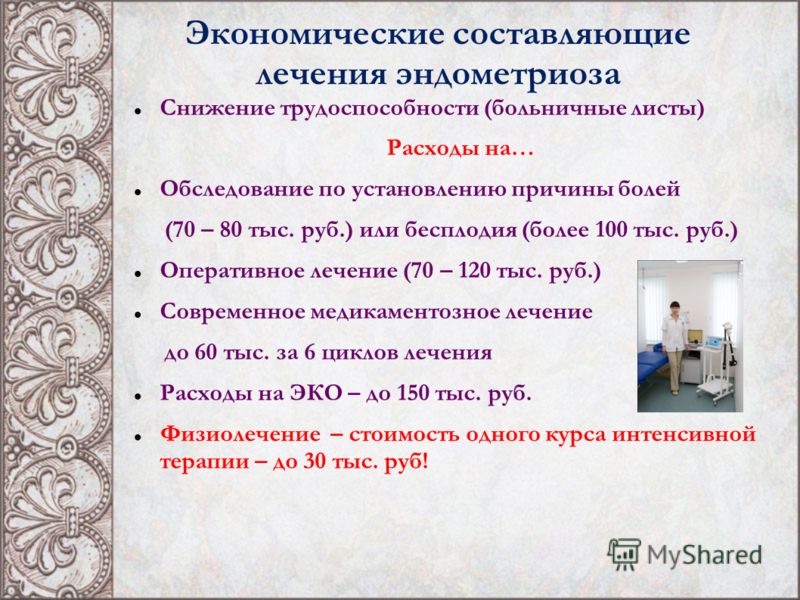 Экономические составляющие лечения эндометриоза

- Снижение трудоспособности (больничные листы)

Расходы на…

- Обследование по установлению причины болей (70 – 80 тыс. руб.) или бесплодия (более 100 тыс. руб.)
- Оперативное лечение (70 – 120 тыс. руб.)
- Современное медикаментозное лечение до 60 тыс. за 6 циклов лечения
- Расходы на ЭКО – до 150 тыс. руб.
- Физиолечение – стоимость одного курса интенсивной терапии – до 30 тыс. руб!

MyShared